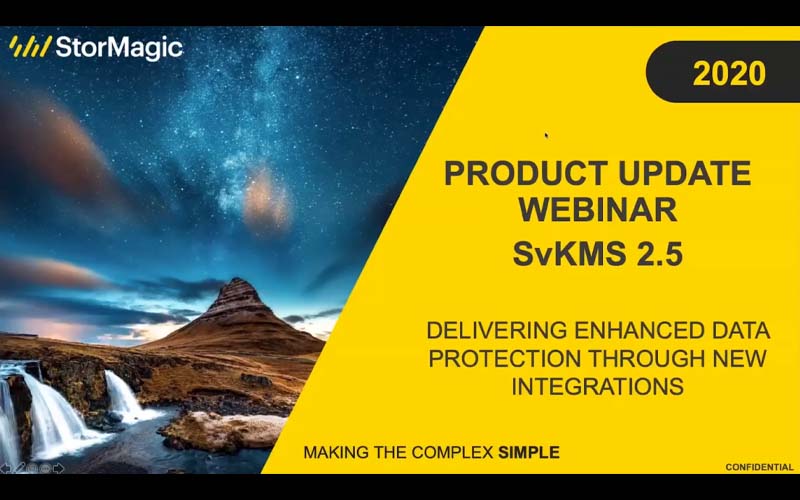 StorMagic

2020

PRODUCT UPDATE WEBINAR
SvKMS 2.5

DELIVERING ENHANCED DATA PROTECTION THROUGH NEW INTEGRATIONS

MAKING THE COMPLEX SIMPLE

CONFIDENTIAL